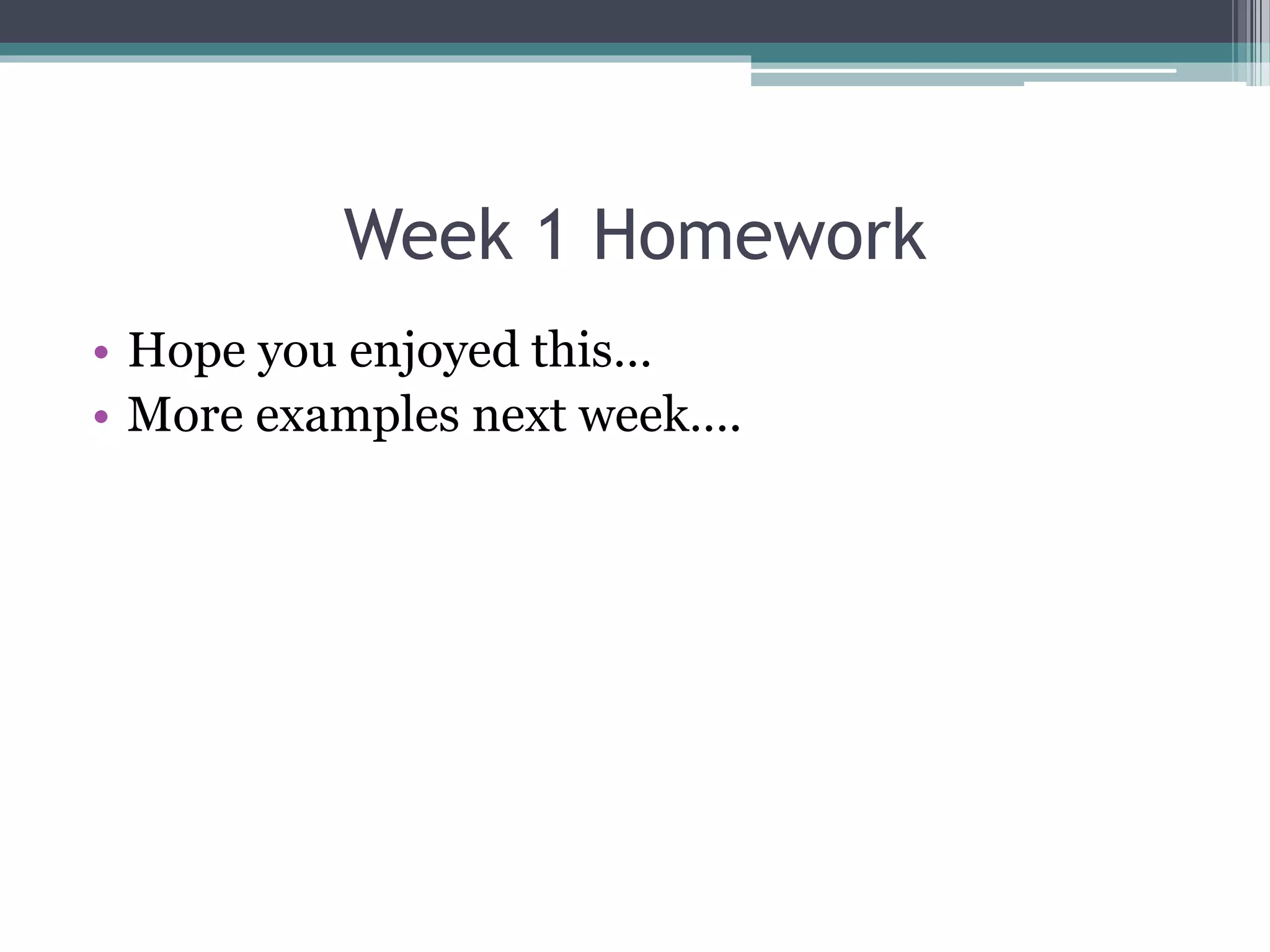 Week 1 Homework

• Hope you enjoyed this…
• More examples next week….